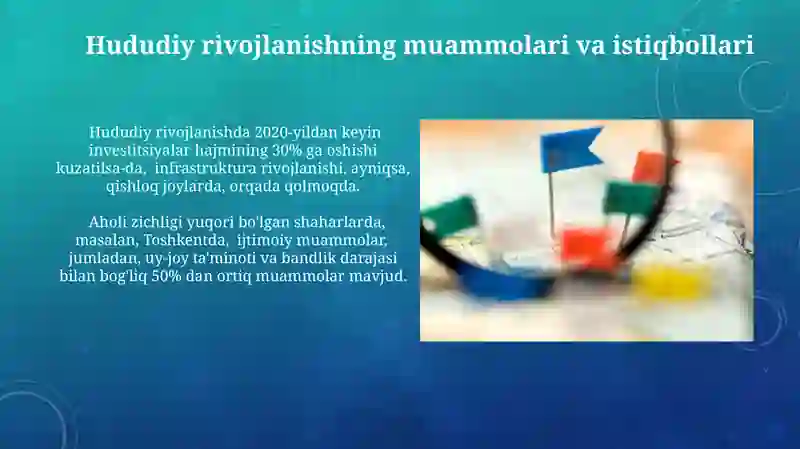 Hududiy rivojlanishning muammolari va istiqbollari

Hududiy rivojlanishda 2020-yildan keyin investitsiyalar hajmining 30% ga oshishi kuzatilsa-da, infrastruktura rivojlanishi, ayniqsa, qishloq joylarda, orqada qolmoqda.

Aholi zichligi yuqori bo'lgan shaharlarda, masalan, Toshkentda, ijtimoiy muammolar, jumladan, uy-joy ta'minoti va bandlik darajasi bilan bog'liq 50% dan ortiq muammolar mavjud.